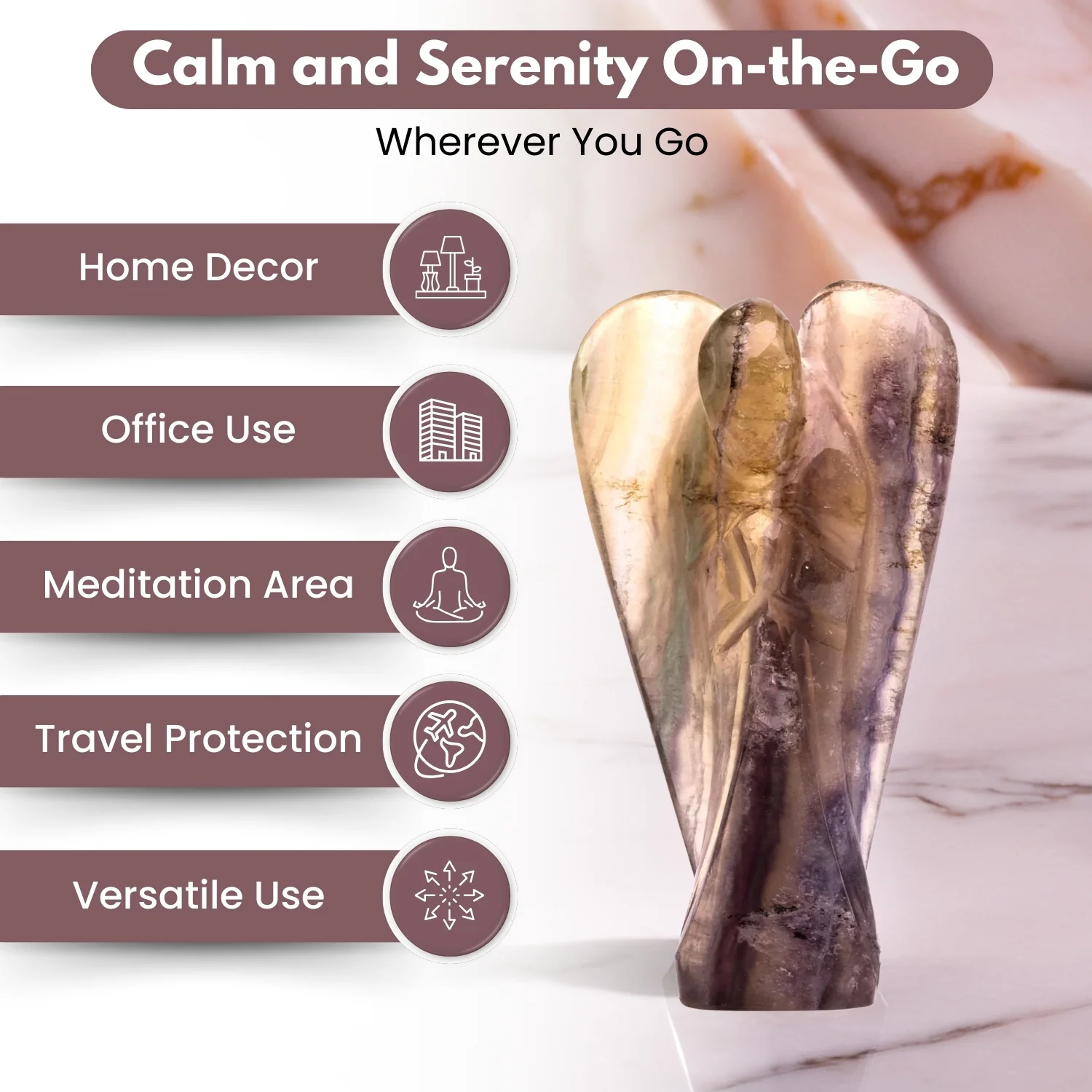 Calm and Serenity On-the-Go

Wherever You Go

Home Decor

Office Use

Meditation Area

Travel Protection

Versatile Use